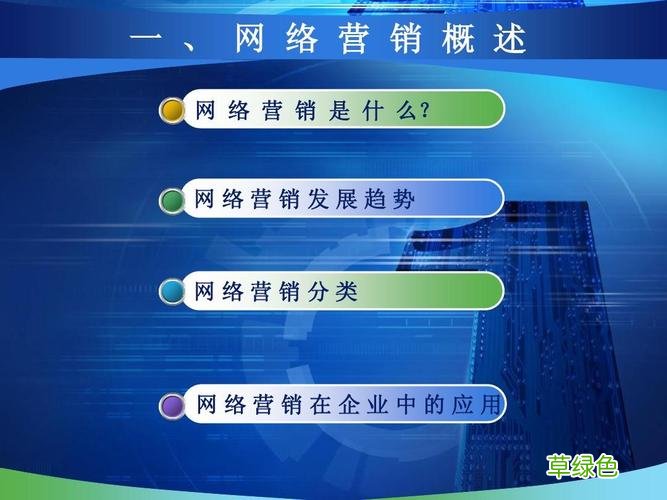 一、网络营销概述

网络营销是什么?

网络营销发展趋势

网络营销分类

网络营销在企业中的应用

草绿色